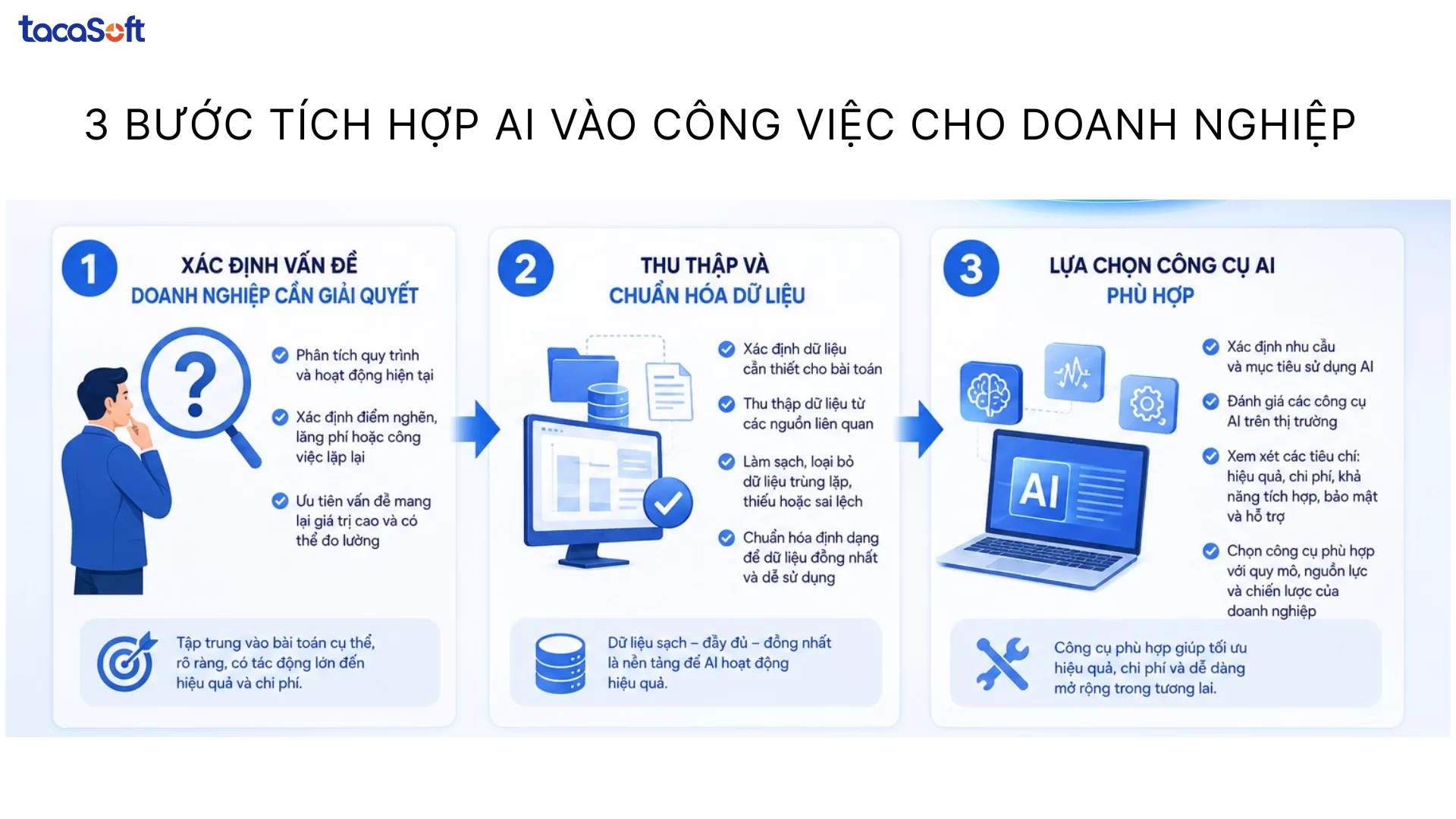 tacaSoft

3 BƯỚC TÍCH HỢP AI VÀO CÔNG VIỆC CHO DOANH NGHIỆP

1

XÁC ĐỊNH VẤN ĐỀ DOANH NGHIỆP CẦN GIẢI QUYẾT

?

Phân tích quy trình và hoạt động hiện tại

Xác định điểm nghẽn, lãng phí hoặc công việc lặp lại

Ưu tiên vấn đề mang lại giá trị cao và có thể đo lường

Tập trung vào bài toán cụ thể, rõ ràng, có tác động lớn đến hiệu quả và chi phí.

2

THU THẬP VÀ CHUẨN HÓA DỮ LIỆU

Xác định dữ liệu cần thiết cho bài toán

Thu thập dữ liệu từ các nguồn liên quan

Làm sạch, loại bỏ dữ liệu trùng lặp, thiếu hoặc sai lệch

Chuẩn hóa định dạng để dữ liệu đồng nhất và dễ sử dụng

Dữ liệu sạch – đầy đủ – đồng nhất là nền tảng để AI hoạt động hiệu quả.

3

LỰA CHỌN CÔNG CỤ AI PHÙ HỢP

AI

Xác định nhu cầu và mục tiêu sử dụng AI

Đánh giá các công cụ AI trên thị trường

Xem xét các tiêu chí: hiệu quả, chi phí, khả năng tích hợp, bảo mật và hỗ trợ

Chọn công cụ phù hợp với quy mô, nguồn lực và chiến lược của doanh nghiệp

Công cụ phù hợp giúp tối ưu hiệu quả, chi phí và dễ dàng mở rộng trong tương lai.